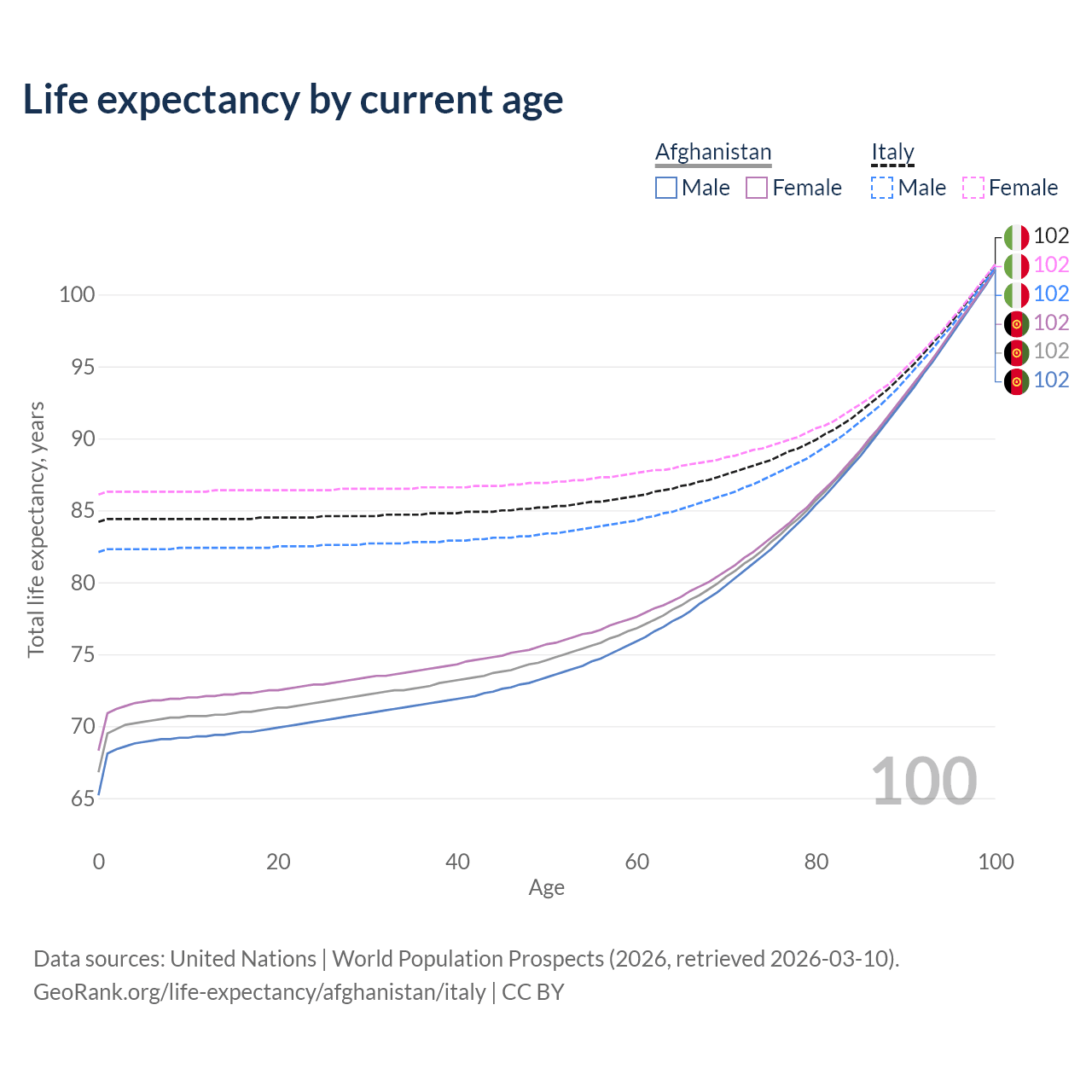 Life expectancy by current age

Afghanistan
Male Female

Italy
Male Female

102
102
102
102
102
102

100
95
90
85
80
75
70
65

Total life expectancy, years

100

0
20
40
60
80
100
Age

Data sources: United Nations | World Population Prospects (2026, retrieved 2026-03-10).
GeoRank.org/life-expectancy/afghanistan/italy | CC BY